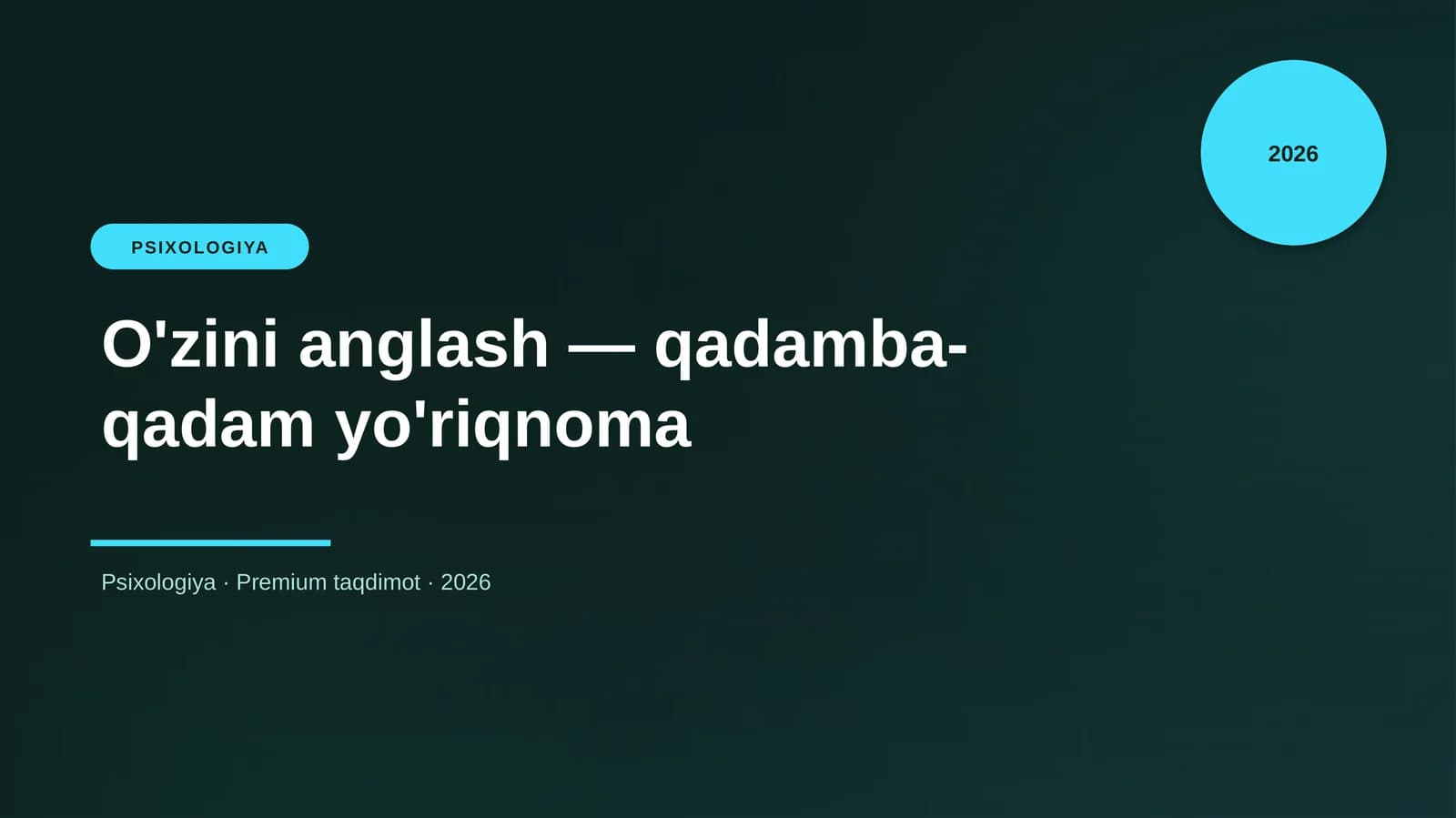 2026

PSIXOLOGIYA

O'zini anglash — qadamba-qadam yo'riqnoma

Psixologiya · Premium taqdimot · 2026